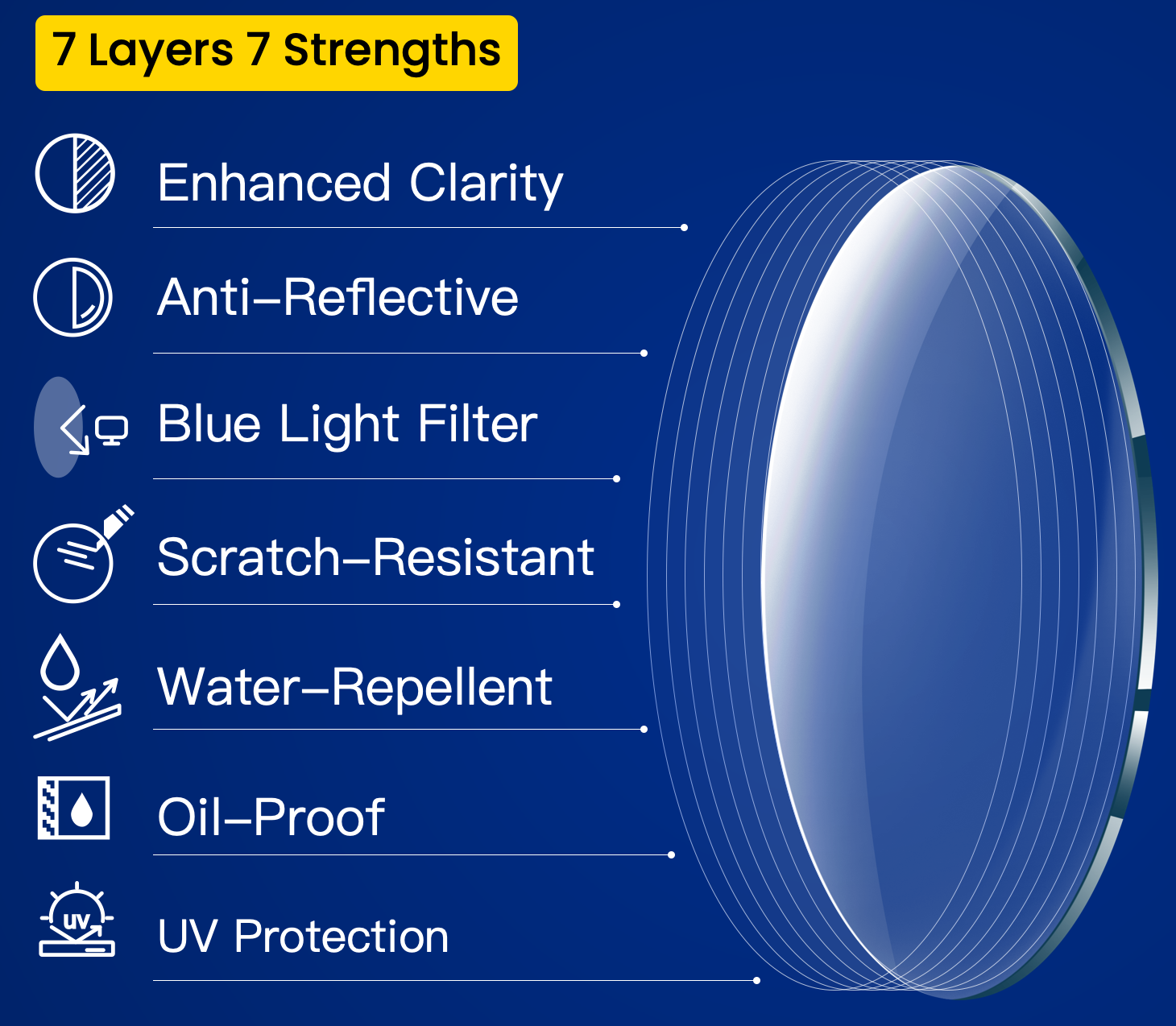 7 Layers 7 Strengths

Enhanced Clarity

Anti–Reflective

Blue Light Filter

Scratch–Resistant

Water–Repellent

Oil–Proof

UV

UV Protection